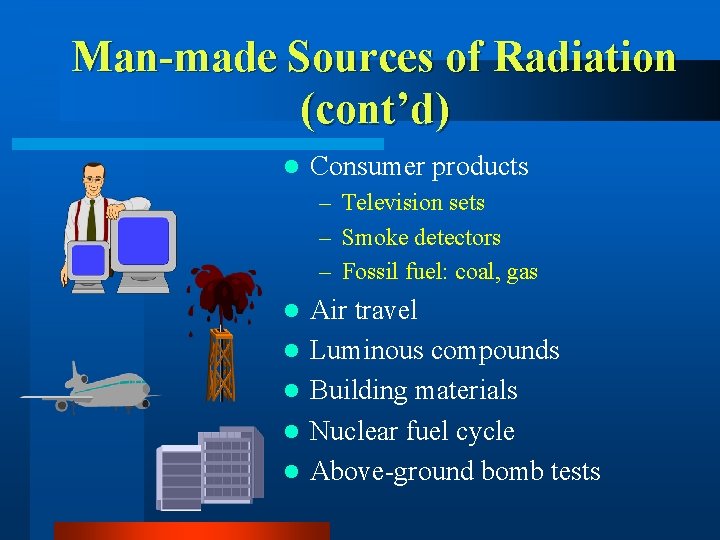 Man-made Sources of Radiation (cont'd)

- Consumer products
  – Television sets
  – Smoke detectors
  – Fossil fuel: coal, gas
- Air travel
- Luminous compounds
- Building materials
- Nuclear fuel cycle
- Above-ground bomb tests